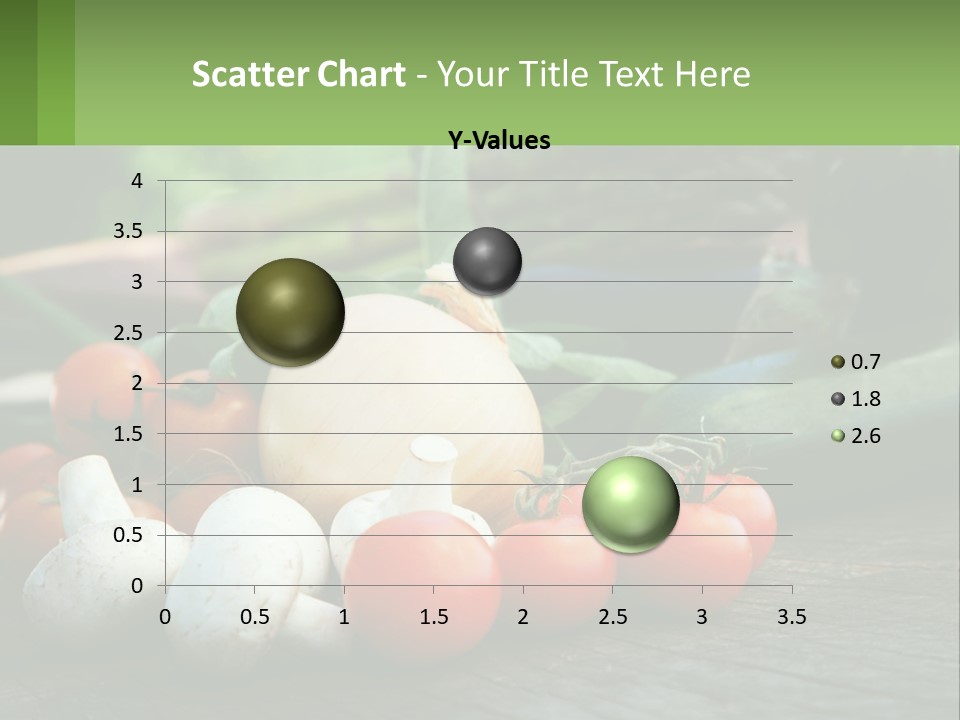 Scatter Chart - Your Title Text Here

Y-Values

4
3.5
3
2.5
2
1.5
1
0.5
0

0 0.5 1 1.5 2 2.5 3 3.5

0.7
1.8
2.6